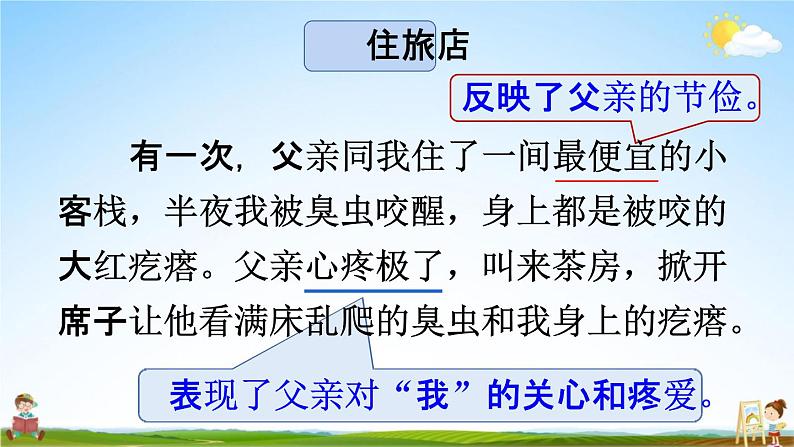 住旅店

反映了父亲的节俭。

有一次，父亲同我住了一间最便宜的小客栈，半夜我被臭虫咬醒，身上都是被咬的大红疙瘩。父亲心疼极了，叫来茶房，掀开席子让他看满床乱爬的臭虫和我身上的疙瘩。

表现了父亲对“我”的关心和疼爱。